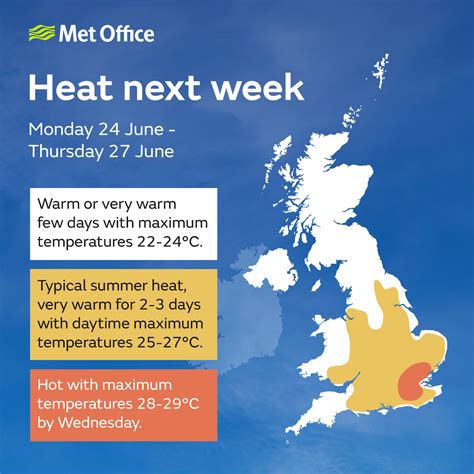 Met Office

Heat next week

Monday 24 June - Thursday 27 June

Warm or very warm few days with maximum temperatures 22-24°C.

Typical summer heat, very warm for 2-3 days with daytime maximum temperatures 25-27°C.

Hot with maximum temperatures 28-29°C by Wednesday.